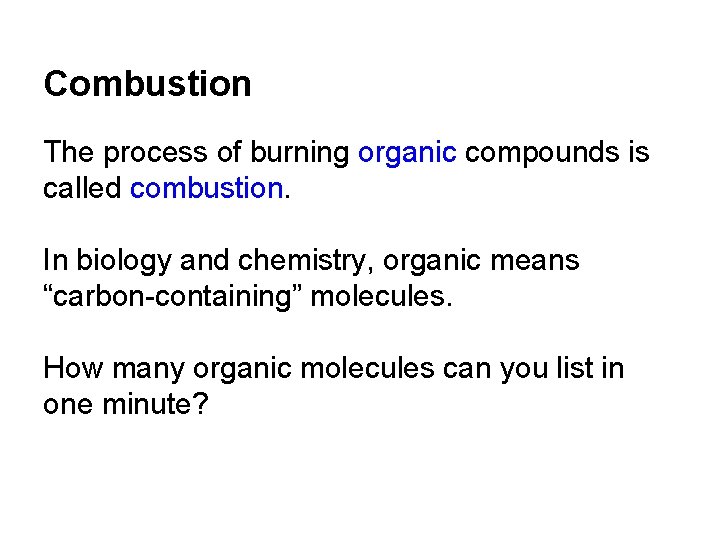 Combustion

The process of burning organic compounds is called combustion.

In biology and chemistry, organic means “carbon-containing” molecules.

How many organic molecules can you list in one minute?